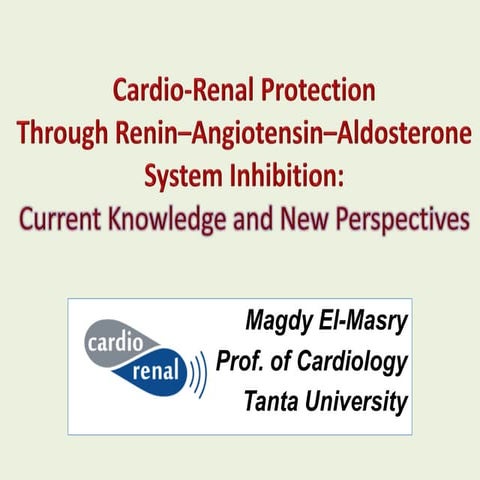 Cardio-Renal Protection
Through Renin–Angiotensin–Aldosterone
System Inhibition:
Current Knowledge and New Perspectives

cardio
renal

Magdy El-Masry
Prof. of Cardiology
Tanta University